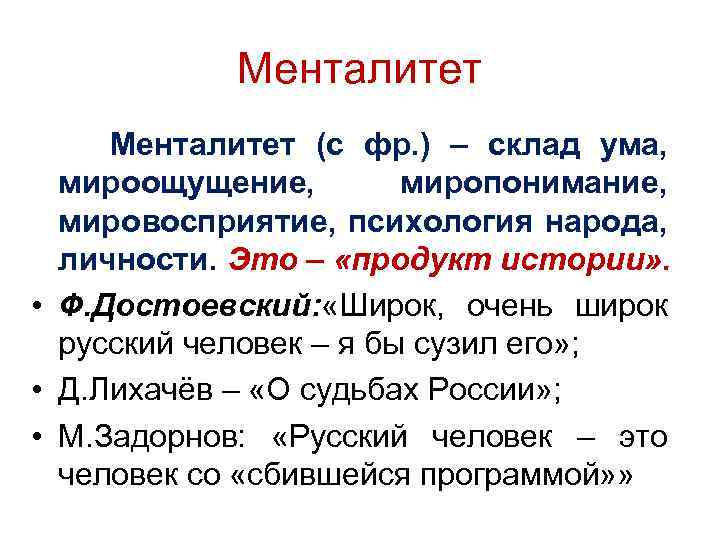 Менталитет

Менталитет (с фр.) – склад ума, мироощущение, миропонимание, мировосприятие, психология народа, личности. Это – «продукт истории».

• Ф.Достоевский:«Широк, очень широк русский человек – я бы сузил его»;
• Д.Лихачёв – «О судьбах России»;
• М.Задорнов: «Русский человек – это человек со «сбившейся программой»»